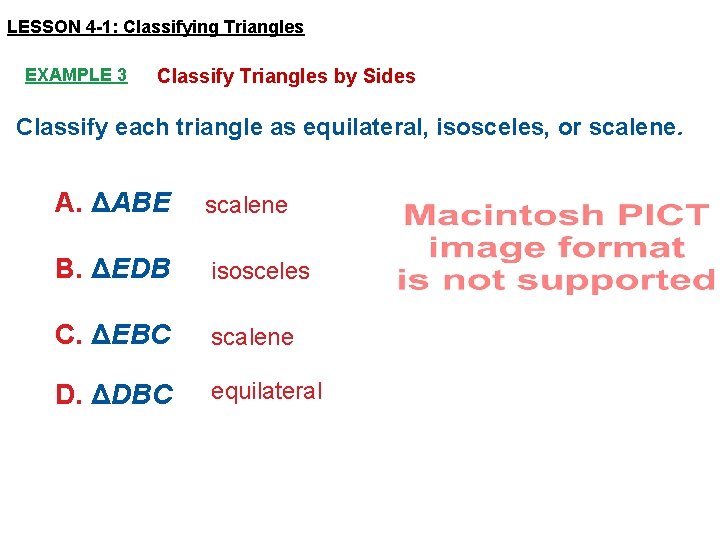 LESSON 4-1: Classifying Triangles

EXAMPLE 3 Classify Triangles by Sides

Classify each triangle as equilateral, isosceles, or scalene.

A. $\Delta ABE$ scalene

B. $\Delta EDB$ isosceles

C. $\Delta EBC$ scalene

D. $\Delta DBC$ equilateral

Macintosh PICT image format is not supported